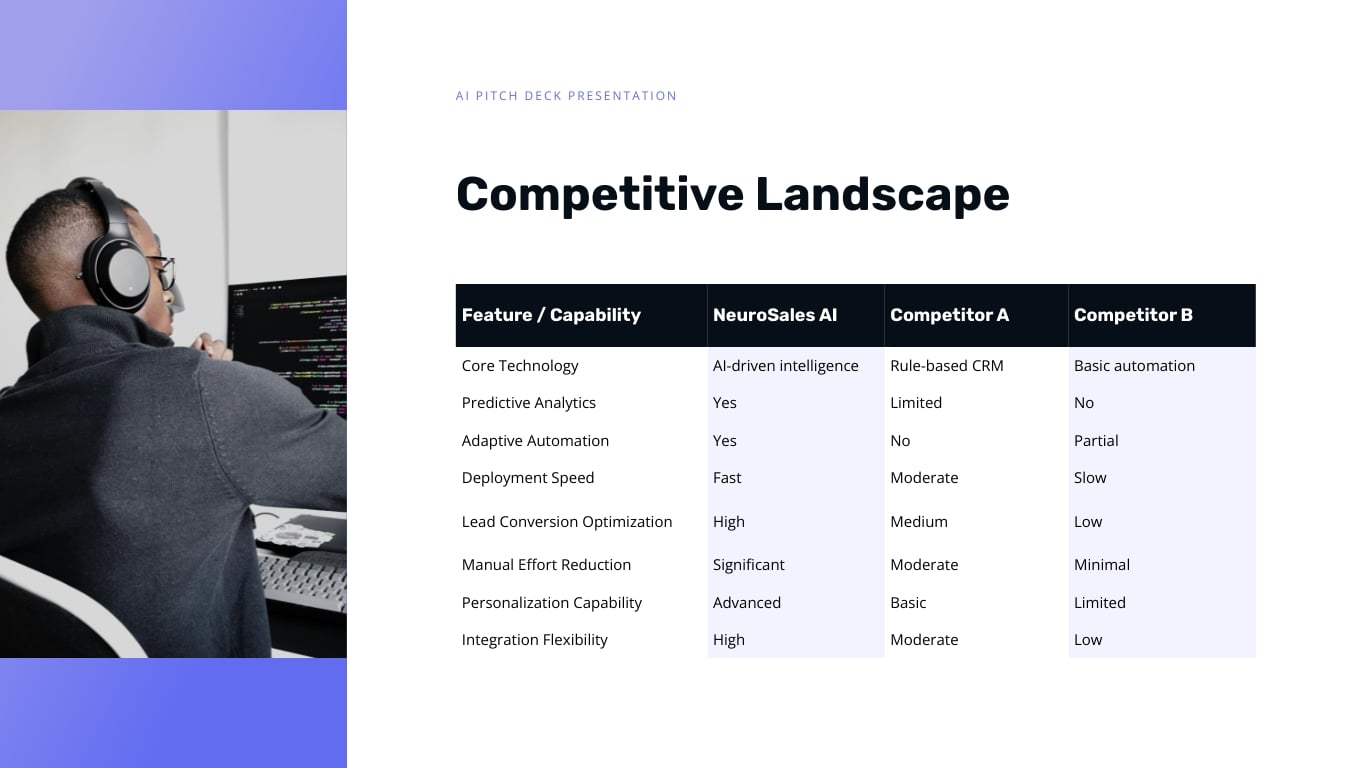 AI PITCH DECK PRESENTATION

Competitive Landscape

| Feature / Capability | NeuroSales AI | Competitor A | Competitor B |
|---|---|---|---|
| Core Technology | AI-driven intelligence | Rule-based CRM | Basic automation |
| Predictive Analytics | Yes | Limited | No |
| Adaptive Automation | Yes | No | Partial |
| Deployment Speed | Fast | Moderate | Slow |
| Lead Conversion Optimization | High | Medium | Low |
| Manual Effort Reduction | Significant | Moderate | Minimal |
| Personalization Capability | Advanced | Basic | Limited |
| Integration Flexibility | High | Moderate | Low |